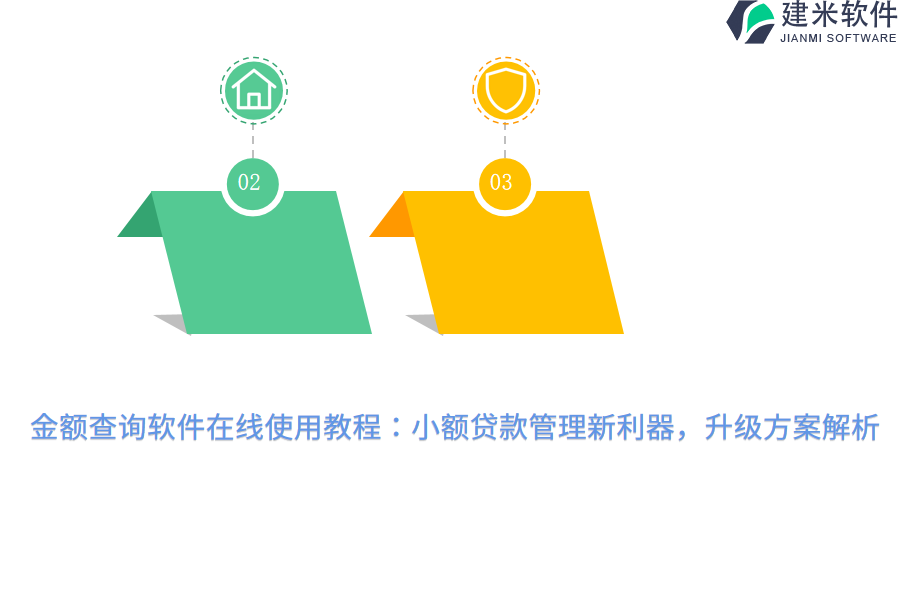 建米软件
JIANMI SOFTWARE

02

03

金额查询软件在线使用教程：小额贷款管理新利器，升级方案解析